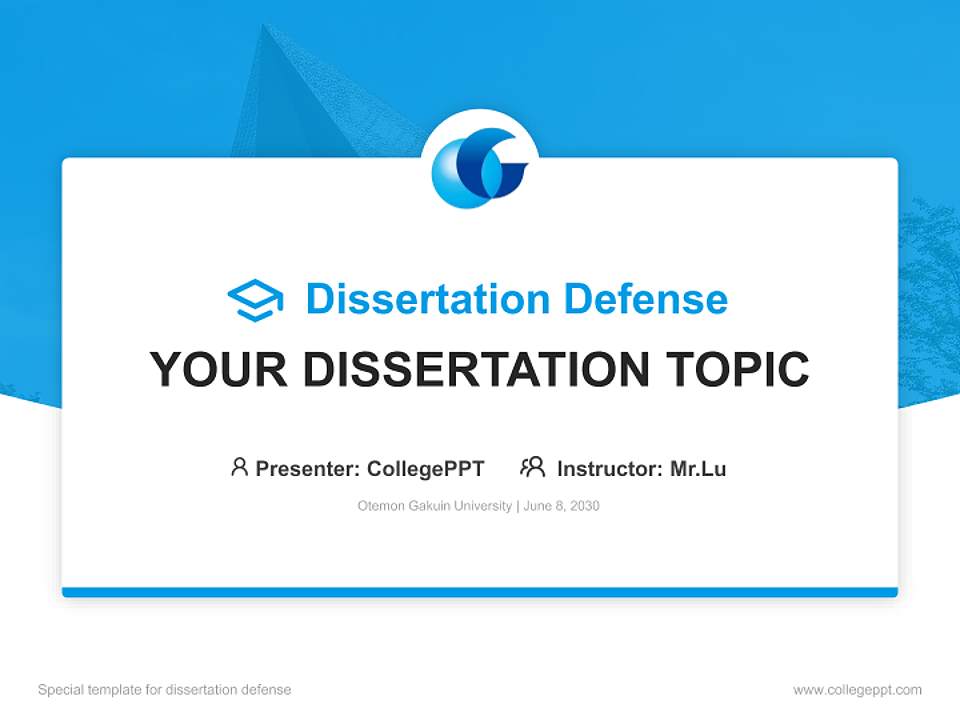 Dissertation Defense

YOUR DISSERTATION TOPIC

Presenter: CollegePPT Instructor: Mr.Lu

Otemon Gakuin University | June 8, 2030

Special template for dissertation defense

www.collegeppt.com